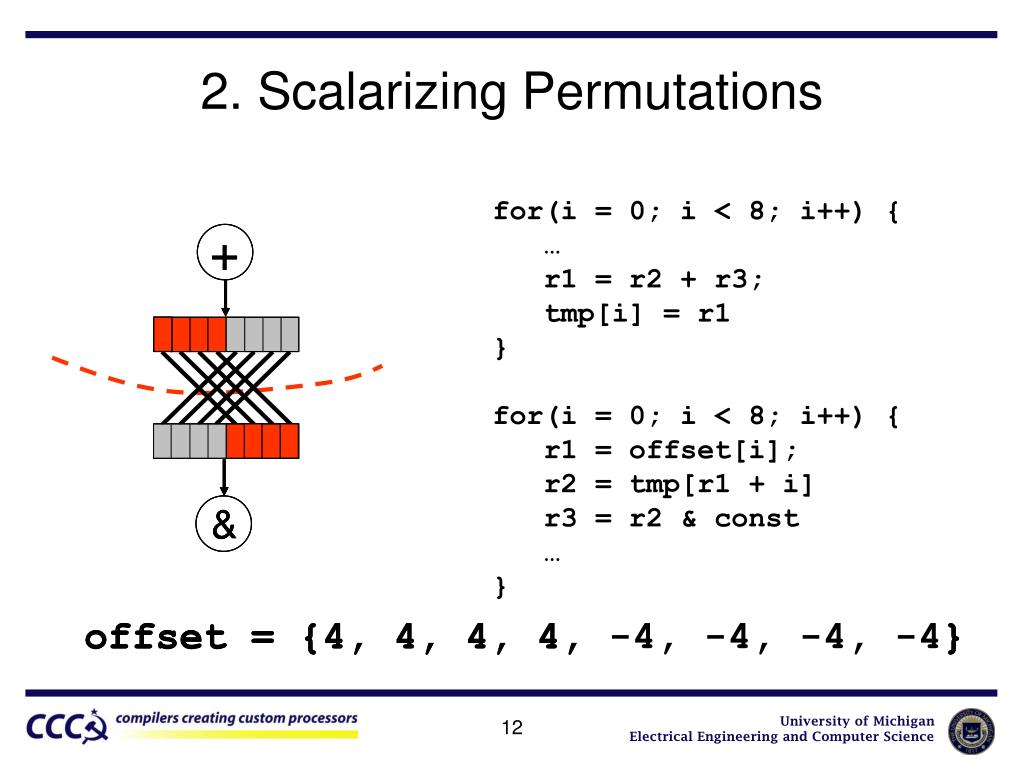 2. Scalarizing Permutations

+

&

for(i = 0; i < 8; i++) {
 …
 r1 = r2 + r3;
 tmp[i] = r1
}

for(i = 0; i < 8; i++) {
 r1 = offset[i];
 r2 = tmp[r1 + i]
 r3 = r2 & const
 …
}

offset = {4, 4, 4, 4, -4, -4, -4, -4}

CCC compilers creating custom processors

12

University of Michigan
Electrical Engineering and Computer Science